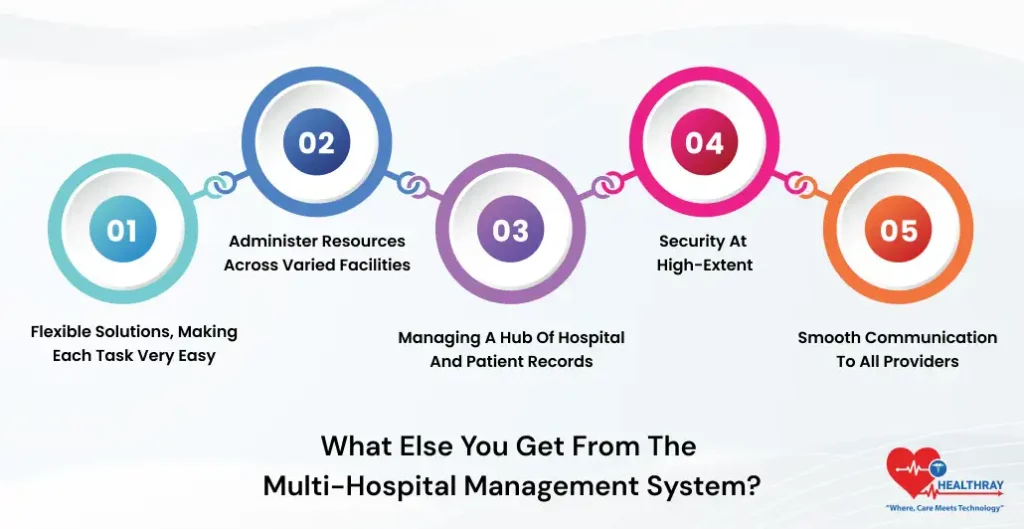 01

Flexible Solutions, Making Each Task Very Easy

02

Administer Resources Across Varied Facilities

03

Managing A Hub Of Hospital And Patient Records

04

Security At High-Extent

05

Smooth Communication To All Providers

What Else You Get From The Multi-Hospital Management System?

HEALTHRAY
"Where, Care Meets Technology"